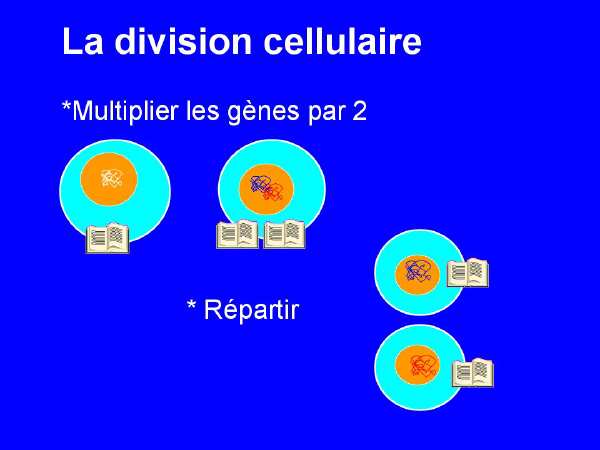 La division cellulaire

*Multiplier les gènes par 2

* Répartir